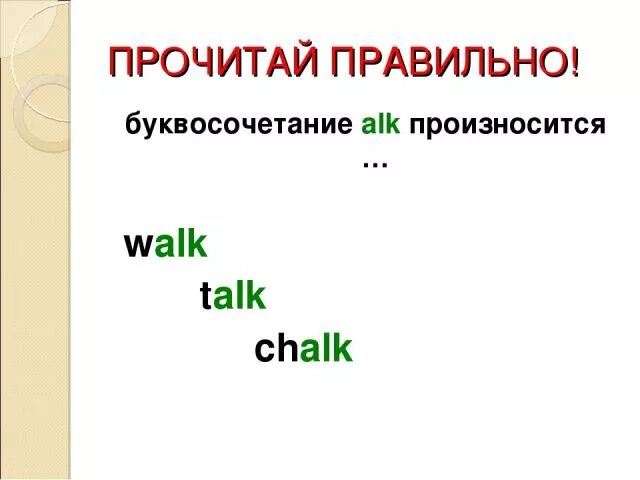 ПРОЧИТАЙ ПРАВИЛЬНО!

буквосочетание alk произносится …

walk

talk

chalk